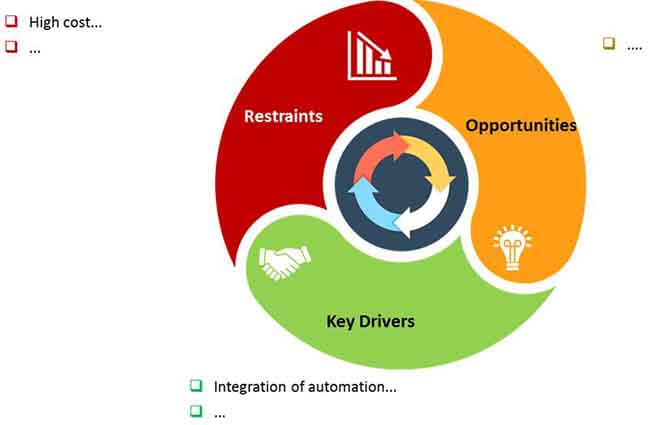 ❑ High cost...
❑ ...

❑ ....

Restraints

Opportunities

Key Drivers

❑ Integration of automation...
❑ ...